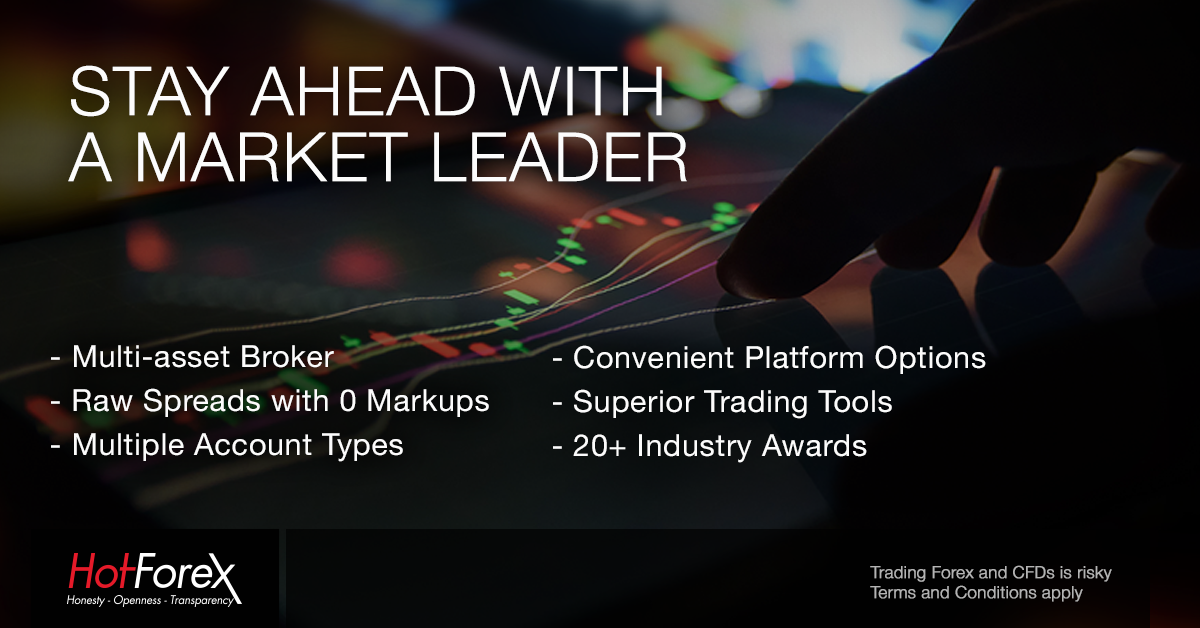 STAY AHEAD WITH A MARKET LEADER

- Multi-asset Broker
- Raw Spreads with 0 Markups
- Multiple Account Types

- Convenient Platform Options
- Superior Trading Tools
- 20+ Industry Awards

HotForex
Honesty - Openness - Transparency

Trading Forex and CFDs is risky
Terms and Conditions apply